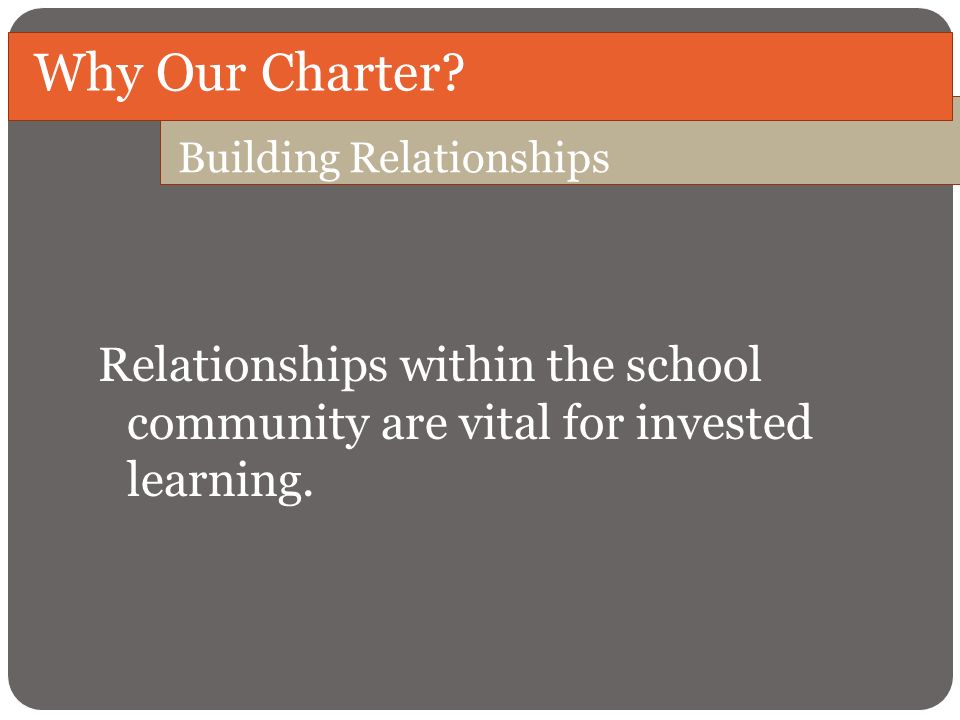 Why Our Charter?

Building Relationships

Relationships within the school community are vital for invested learning.